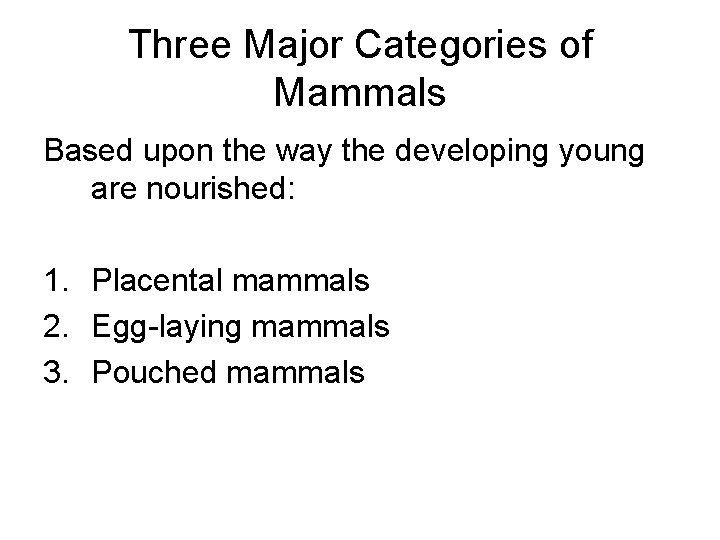 Three Major Categories of Mammals

Based upon the way the developing young are nourished:

1. Placental mammals
2. Egg-laying mammals
3. Pouched mammals